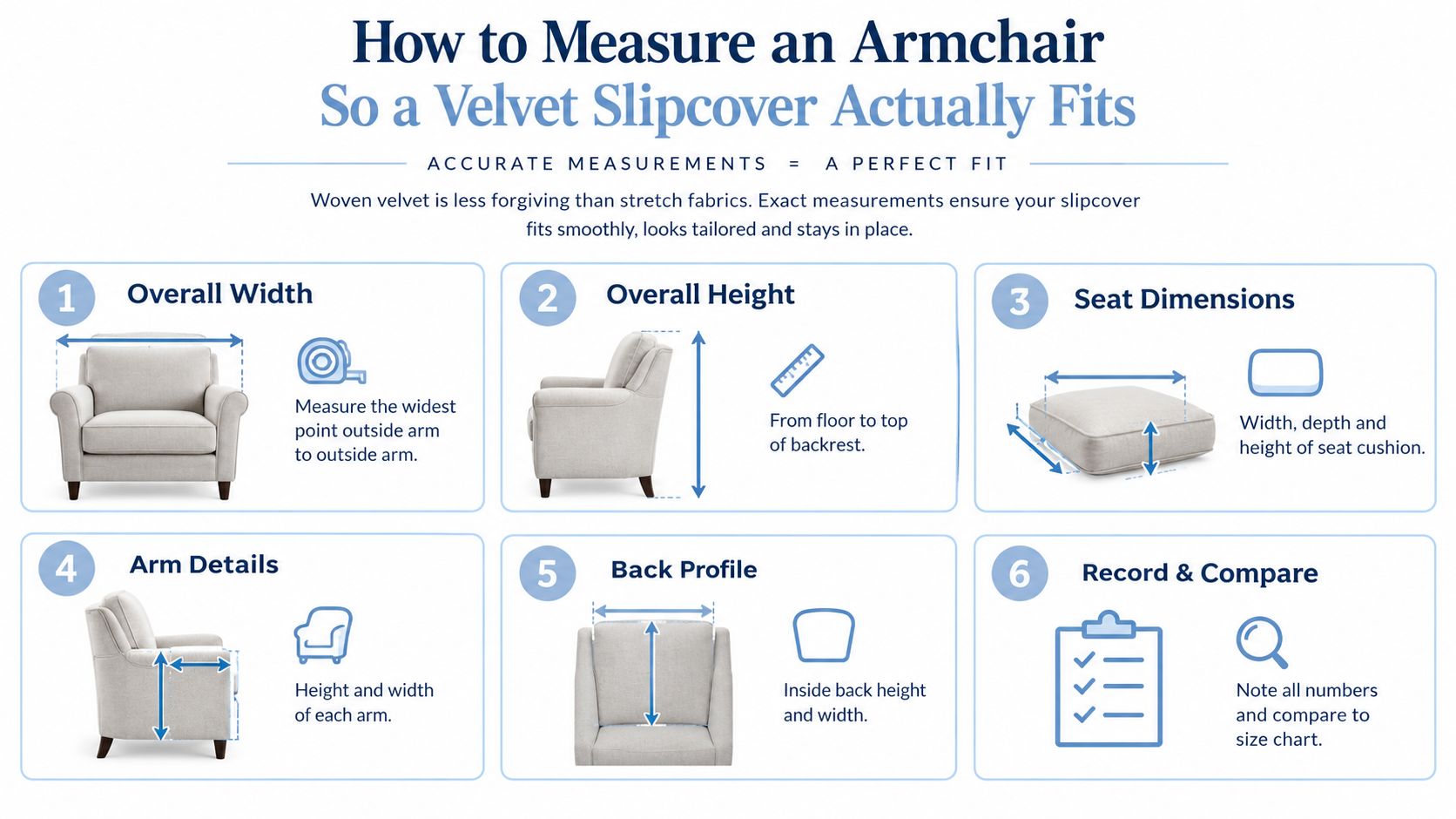 How to Measure an Armchair
So a Velvet Slipcover Actually Fits

ACCURATE MEASUREMENTS = A PERFECT FIT

Woven velvet is less forgiving than stretch fabrics. Exact measurements ensure your slipcover fits smoothly, looks tailored and stays in place.

1 Overall Width

Measure the widest point outside arm to outside arm.

2 Overall Height

From floor to top of backrest.

3 Seat Dimensions

Width, depth and height of seat cushion.

4 Arm Details

Height and width of each arm.

5 Back Profile

Inside back height and width.

6 Record & Compare

Note all numbers and compare to size chart.